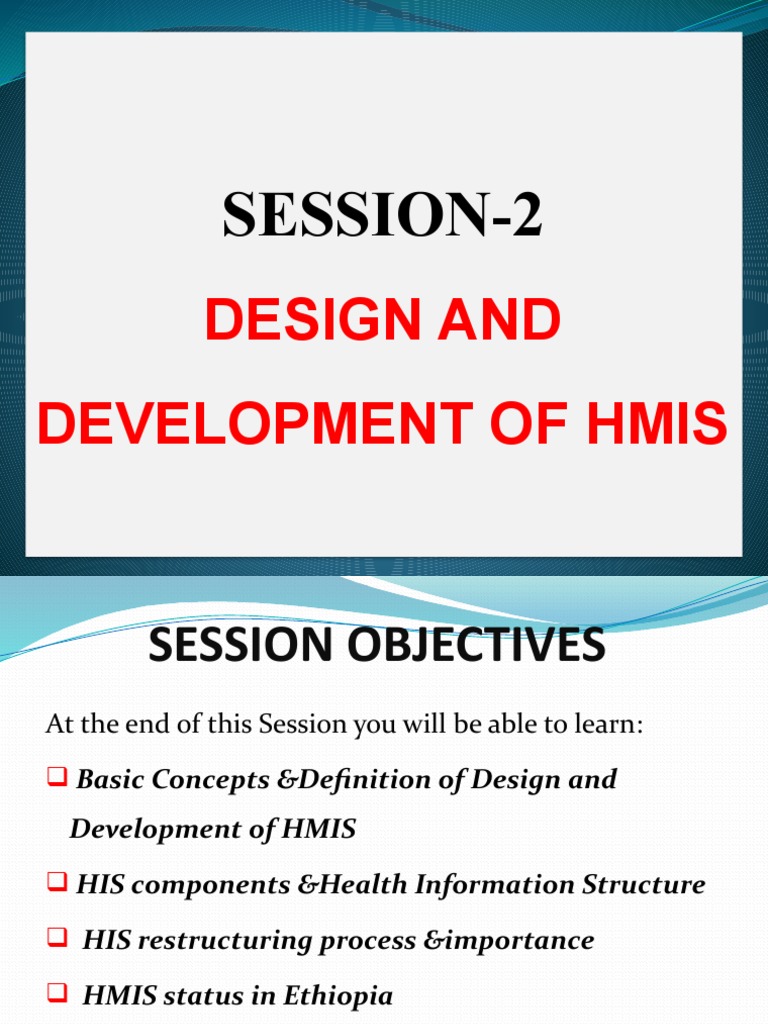 SESSION-2

DESIGN AND DEVELOPMENT OF HMIS

SESSION OBJECTIVES

At the end of this Session you will be able to learn:

❑ Basic Concepts &Definition of Design and Development of HMIS

❑ HIS components &Health Information Structure

❑ HIS restructuring process &importance

❑ HMIS status in Ethiopia